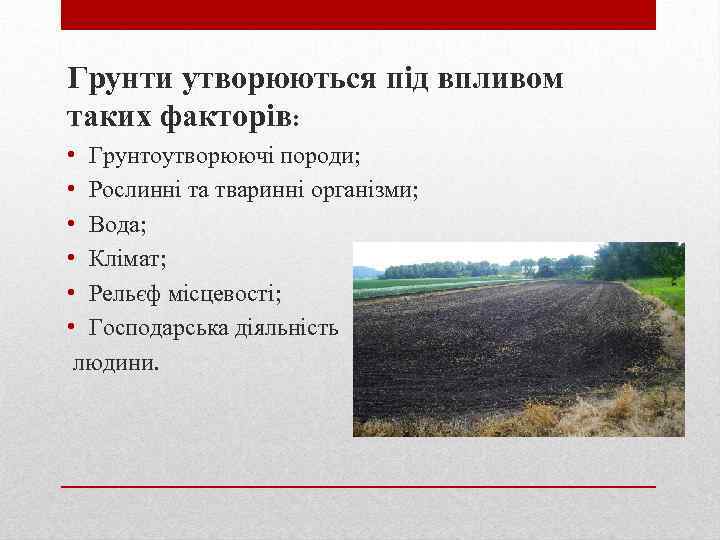 Грунти утворюються під впливом таких факторів:

• Грунтоутворюючі породи;
• Рослинні та тваринні організми;
• Вода;
• Клімат;
• Рельєф місцевості;
• Господарська діяльність людини.